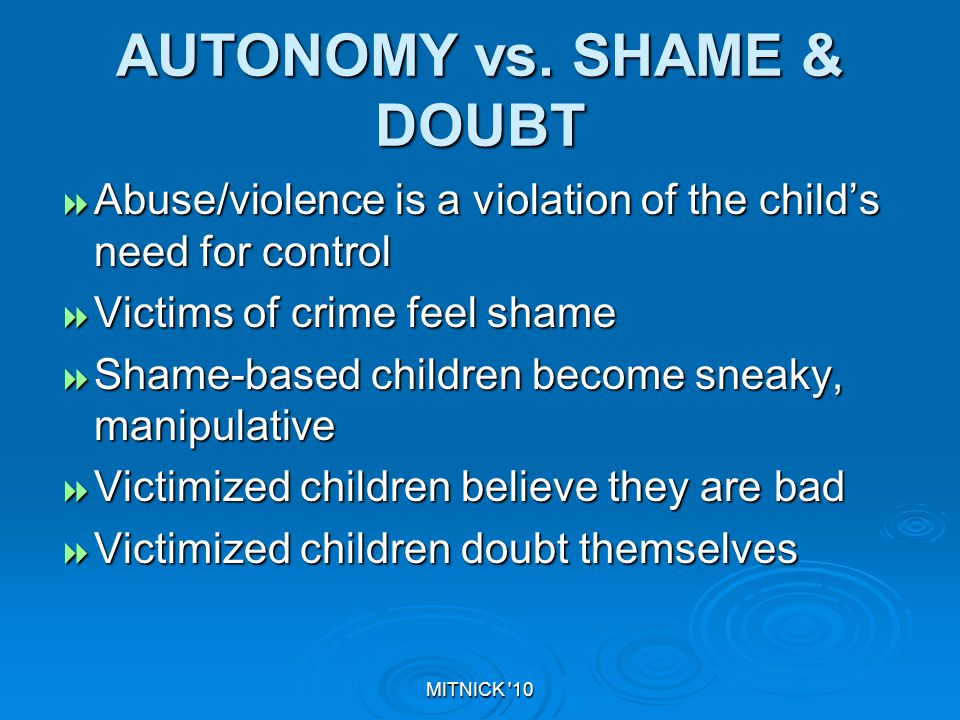 AUTONOMY vs. SHAME & DOUBT

Abuse/violence is a violation of the child's need for control

Victims of crime feel shame

Shame-based children become sneaky, manipulative

Victimized children believe they are bad

Victimized children doubt themselves

MITNICK '10